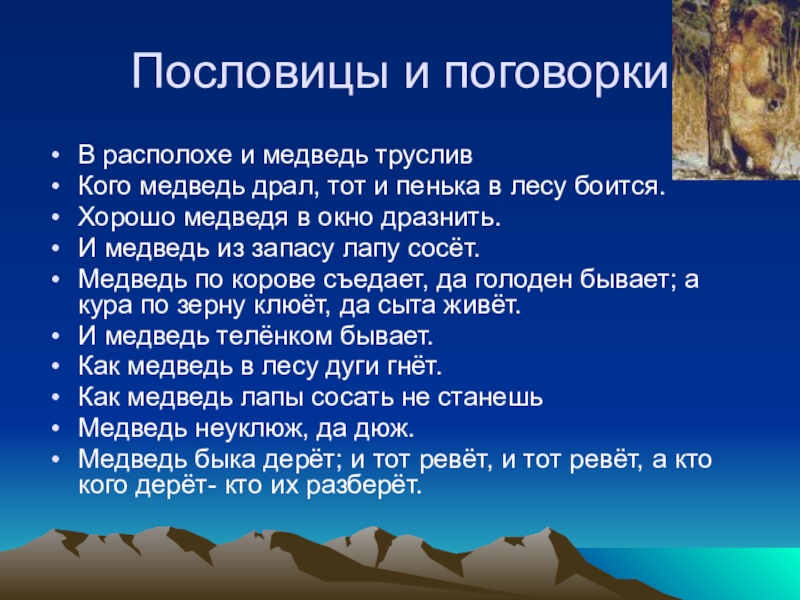 Пословицы и поговорки

• В располохе и медведь труслив
• Кого медведь драл, тот и пенька в лесу боится.
• Хорошо медведя в окно дразнить.
• И медведь из запасу лапу сосёт.
• Медведь по корове съедает, да голоден бывает; а кура по зерну клюёт, да сыта живёт.
• И медведь телёнком бывает.
• Как медведь в лесу дуги гнёт.
• Как медведь лапы сосать не станешь
• Медведь неуклюж, да дюж.
• Медведь быка дерёт; и тот ревёт, и тот ревёт, а кто кого дерёт- кто их разберёт.